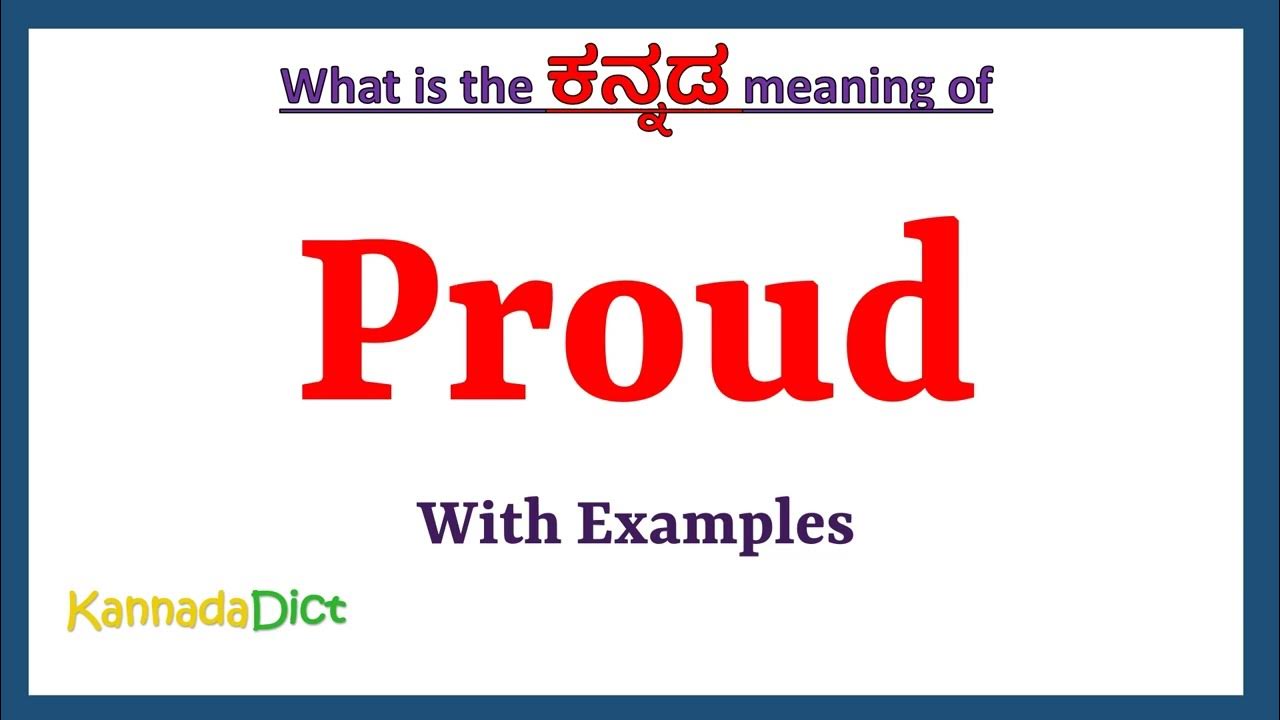 What is the ಕನ್ನಡ meaning of

Proud

With Examples

KannadaDict